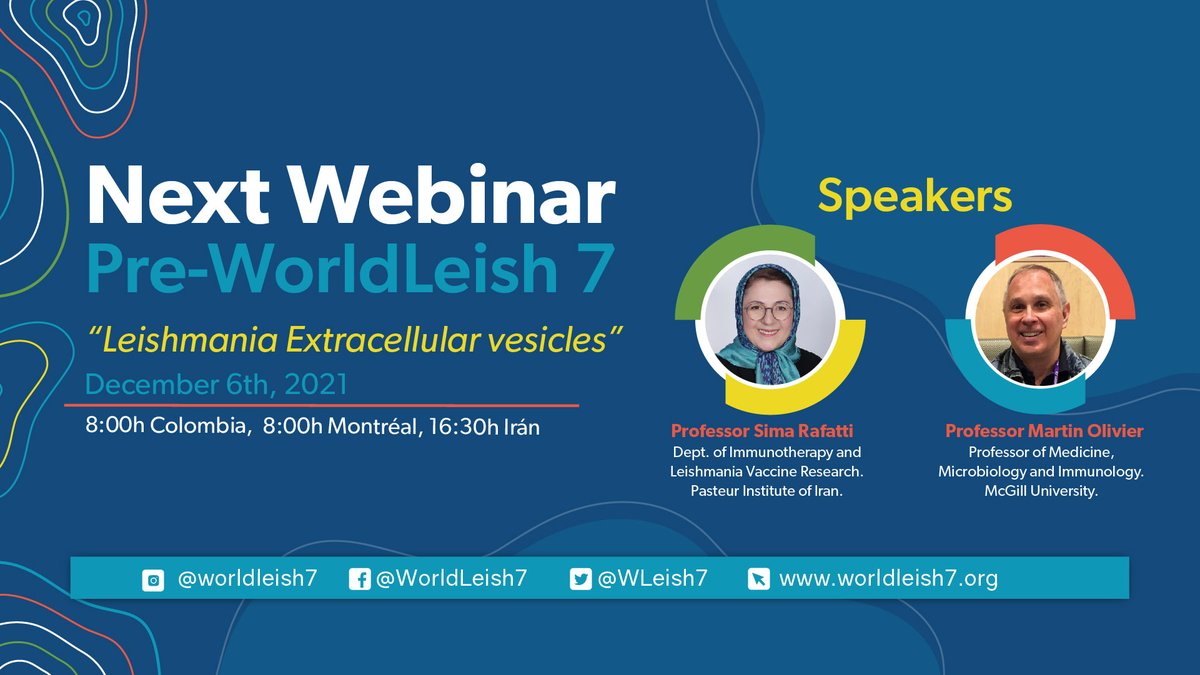 Next Webinar
Pre-WorldLeish 7

"Leishmania Extracellular vesicles"

December 6th, 2021

8:00h Colombia, 8:00h Montréal, 16:30h Irán

Speakers

Professor Sima Rafatti
Dept. of Immunotherapy and Leishmania Vaccine Research. Pasteur Institute of Iran.

Professor Martin Olivier
Professor of Medicine, Microbiology and Immunology. McGill University.

@worldleish7 @WorldLeish7 @WLeish7 www.worldleish7.org